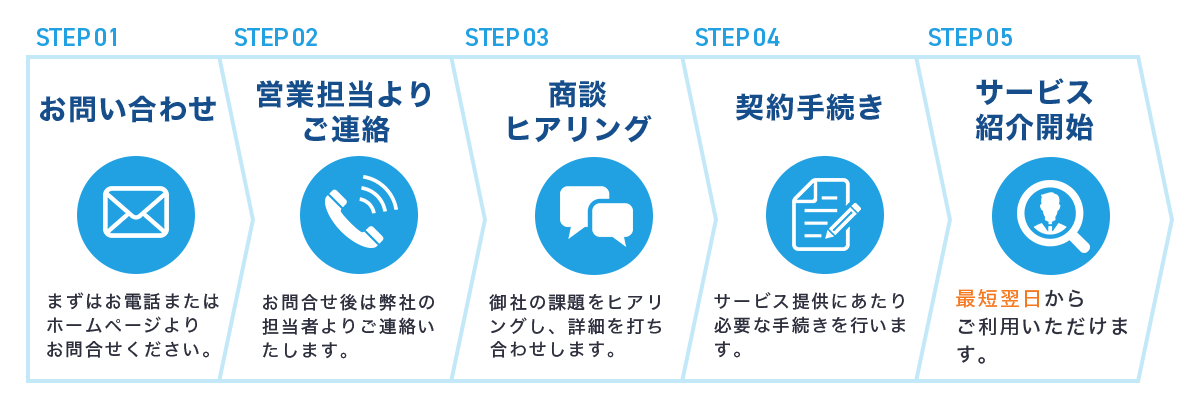 STEP 01

お問い合わせ

まずはお電話またはホームページよりお問合せください。

STEP 02

営業担当よりご連絡

お問合せ後は弊社の担当者よりご連絡いたします。

STEP 03

商談ヒアリング

御社の課題をヒアリングし、詳細を打ち合わせします。

STEP 04

契約手続き

サービス提供にあたり必要な手続きを行います。

STEP 05

サービス紹介開始

最短翌日からご利用いただけます。